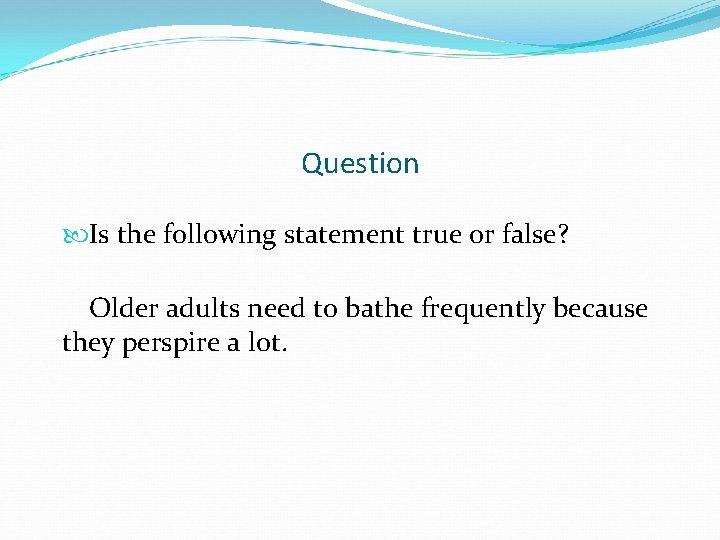 Question

Is the following statement true or false?

Older adults need to bathe frequently because they perspire a lot.